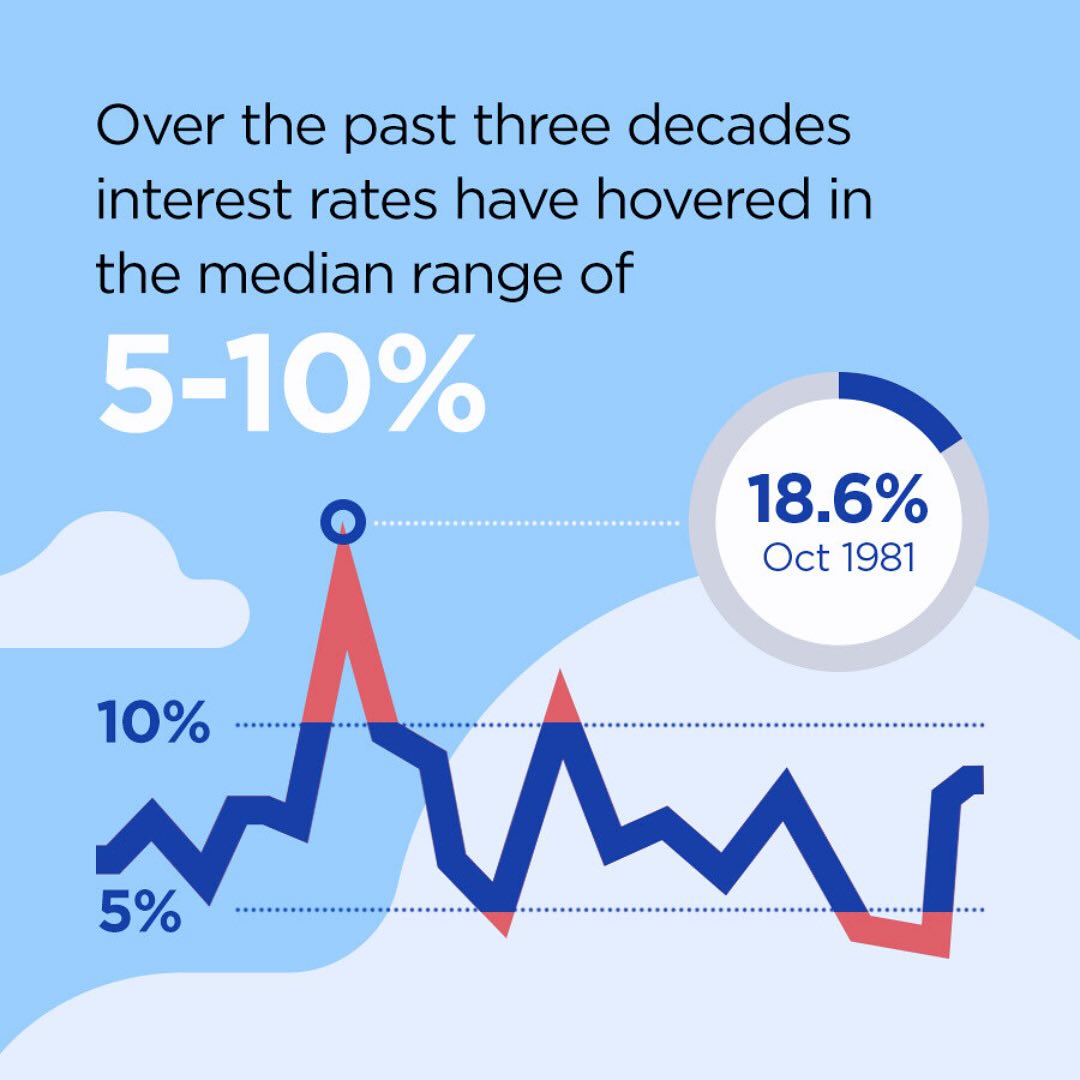 Over the past three decades interest rates have hovered in the median range of

5-10%

18.6%
Oct 1981

10%

5%